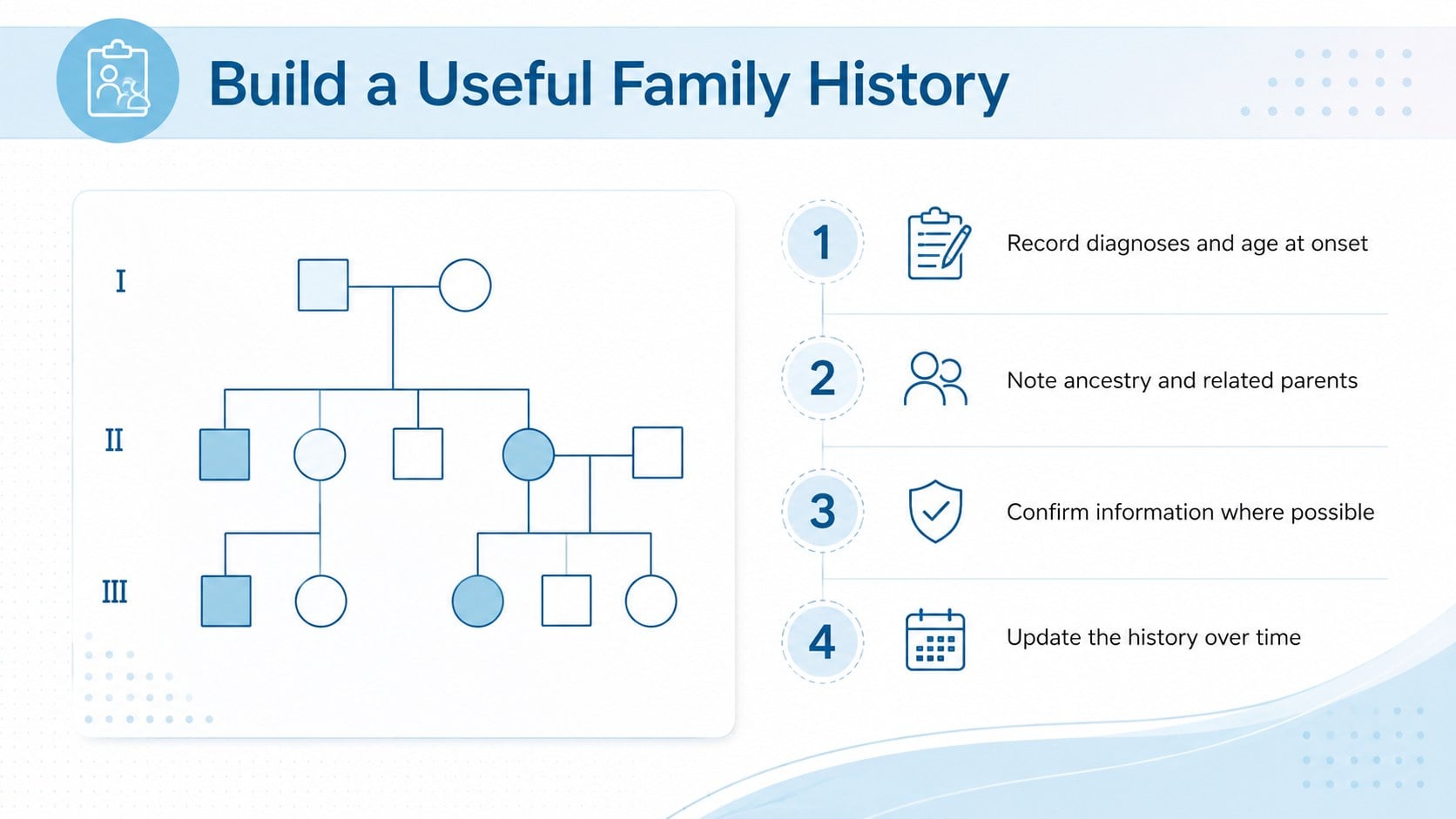 Build a Useful Family History

I

II

III

1 Record diagnoses and age at onset

2 Note ancestry and related parents

3 Confirm information where possible

4 Update the history over time